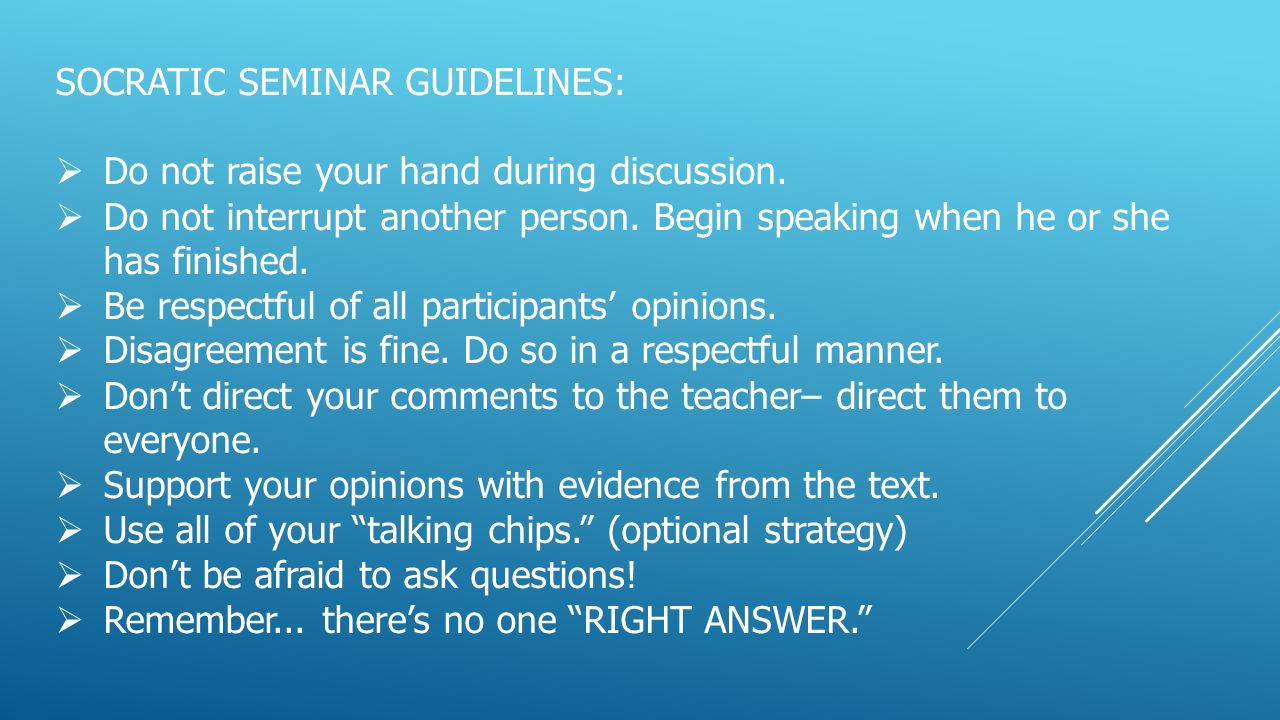 SOCRATIC SEMINAR GUIDELINES:

➢ Do not raise your hand during discussion.
➢ Do not interrupt another person. Begin speaking when he or she has finished.
➢ Be respectful of all participants’ opinions.
➢ Disagreement is fine. Do so in a respectful manner.
➢ Don’t direct your comments to the teacher– direct them to everyone.
➢ Support your opinions with evidence from the text.
➢ Use all of your “talking chips.” (optional strategy)
➢ Don’t be afraid to ask questions!
➢ Remember... there’s no one “RIGHT ANSWER.”